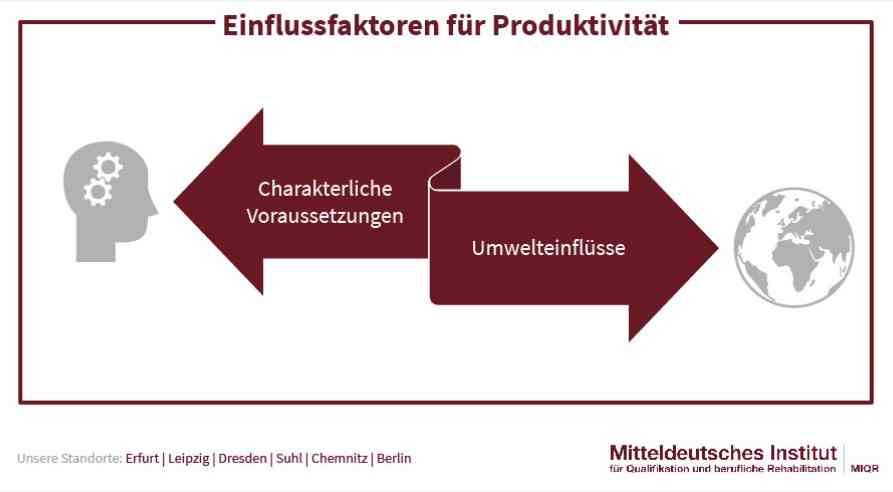 Einflussfaktoren für Produktivität

Charakterliche Voraussetzungen

Umwelteinflüsse

Unsere Standorte: Erfurt | Leipzig | Dresden | Suhl | Chemnitz | Berlin

Mitteldeutsches Institut
für Qualifikation und berufliche Rehabilitation | MIQR